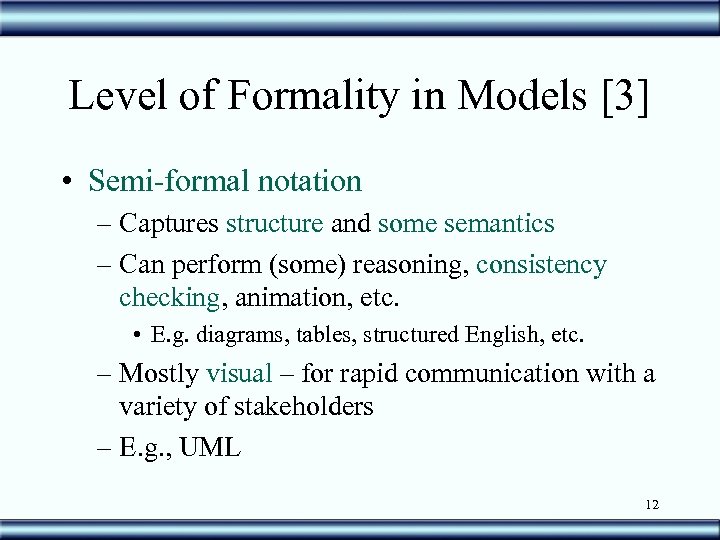 Level of Formality in Models [3]

• Semi-formal notation

– Captures structure and some semantics

– Can perform (some) reasoning, consistency checking, animation, etc.

• E.g. diagrams, tables, structured English, etc.

– Mostly visual – for rapid communication with a variety of stakeholders

– E.g., UML

12